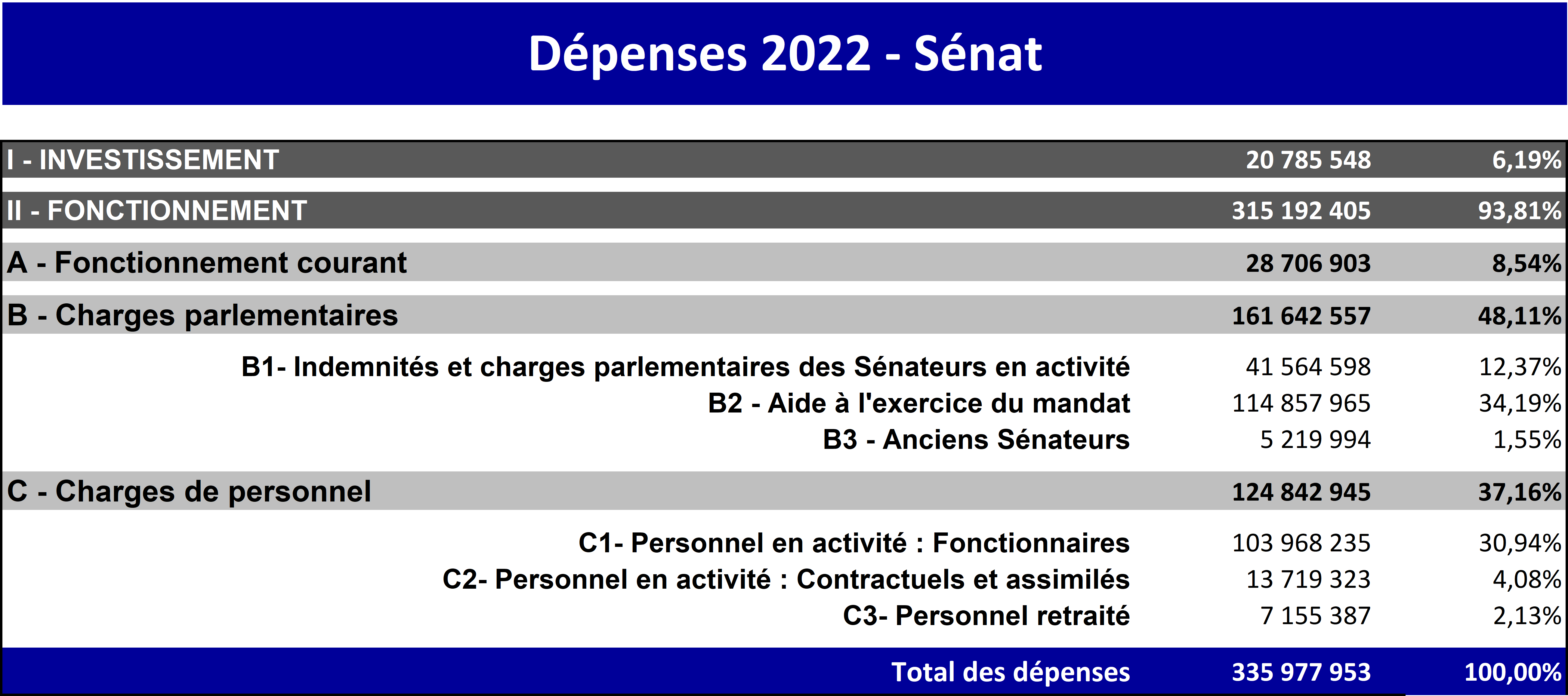 Dépenses 2022 - Sénat

| | | |
|---|---|---|
| I - INVESTISSEMENT | 20 785 548 | 6,19% |
| II - FONCTIONNEMENT | 315 192 405 | 93,81% |
| A - Fonctionnement courant | 28 706 903 | 8,54% |
| B - Charges parlementaires | 161 642 557 | 48,11% |
| B1- Indemnités et charges parlementaires des Sénateurs en activité | 41 564 598 | 12,37% |
| B2 - Aide à l'exercice du mandat | 114 857 965 | 34,19% |
| B3 - Anciens Sénateurs | 5 219 994 | 1,55% |
| C - Charges de personnel | 124 842 945 | 37,16% |
| C1- Personnel en activité : Fonctionnaires | 103 968 235 | 30,94% |
| C2- Personnel en activité : Contractuels et assimilés | 13 719 323 | 4,08% |
| C3- Personnel retraité | 7 155 387 | 2,13% |
| Total des dépenses | 335 977 953 | 100,00% |